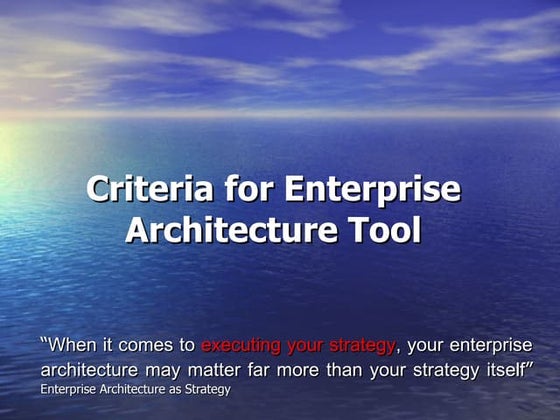 Criteria for Enterprise Architecture Tool

“When it comes to executing your strategy, your enterprise architecture may matter far more than your strategy itself”
Enterprise Architecture as Strategy